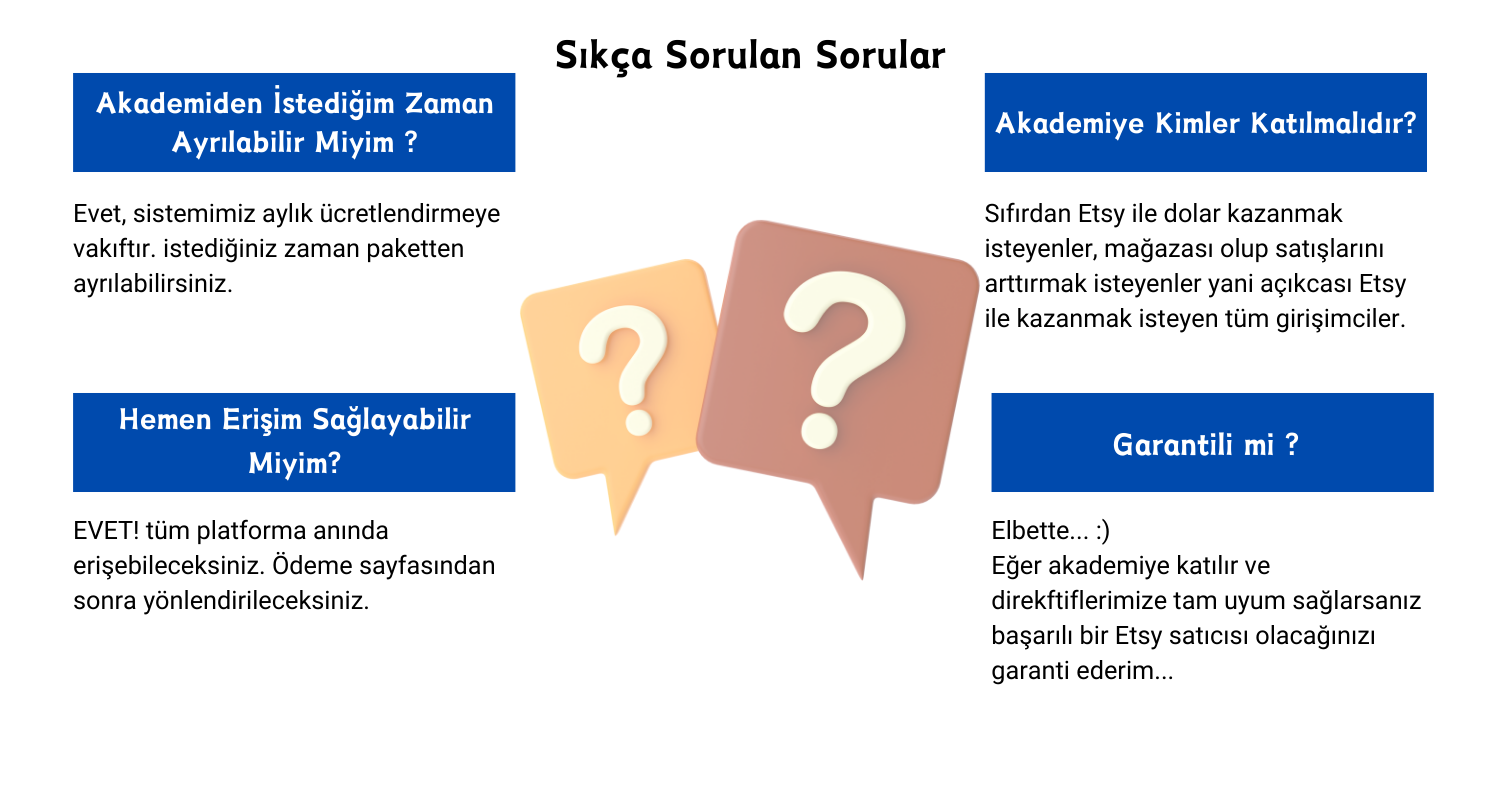 Sıkça Sorulan Sorular

Akademiden İstediğim Zaman Ayrılabilir Miyim ?

Evet, sistemimiz aylık ücretlendirmeye vakıftır. istediğiniz zaman paketten ayrılabilirsiniz.

Hemen Erişim Sağlayabilir Miyim?

EVET! tüm platforma anında erişebileceksiniz. Ödeme sayfasından sonra yönlendirileceksiniz.

Akademiye Kimler Katılmalıdır?

Sıfırdan Etsy ile dolar kazanmak isteyenler, mağazası olup satışlarını arttırmak isteyenler yani açıkcası Etsy ile kazanmak isteyen tüm girişimciler.

Garantili mi ?

Elbette... :)
Eğer akademiye katılır ve direkftiflerimize tam uyum sağlarsanız başarılı bir Etsy satıcısı olacağınızı garanti ederim...